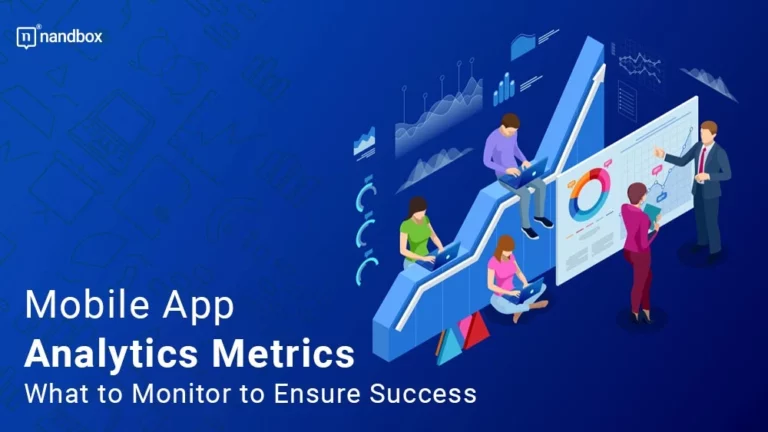 nandbox

Mobile App
Analytics Metrics
What to Monitor to Ensure Success